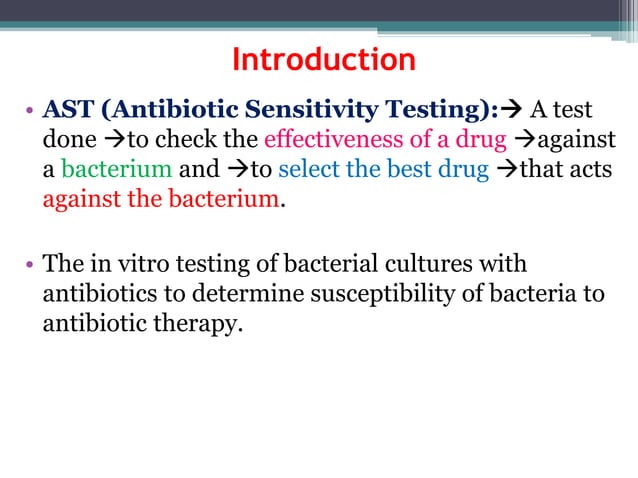 Introduction

• AST (Antibiotic Sensitivity Testing):→ A test done →to check the effectiveness of a drug →against a bacterium and →to select the best drug →that acts against the bacterium.

• The in vitro testing of bacterial cultures with antibiotics to determine susceptibility of bacteria to antibiotic therapy.